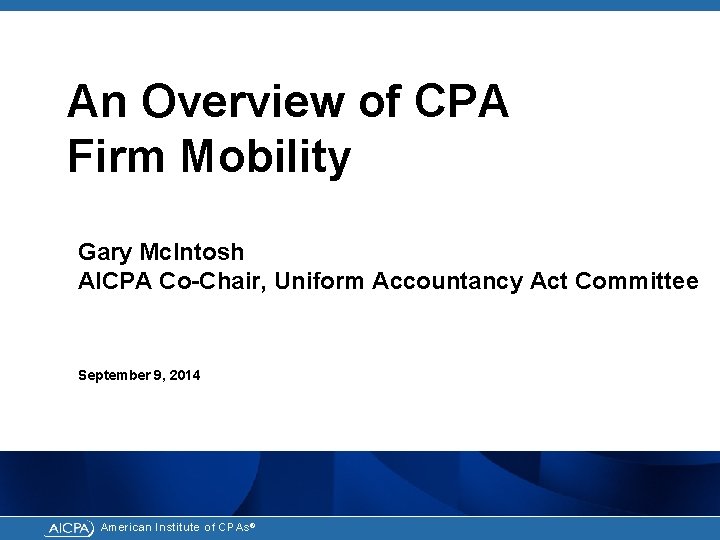 An Overview of CPA Firm Mobility

Gary McIntosh
AICPA Co-Chair, Uniform Accountancy Act Committee

September 9, 2014

AICPA American Institute of CPAs®